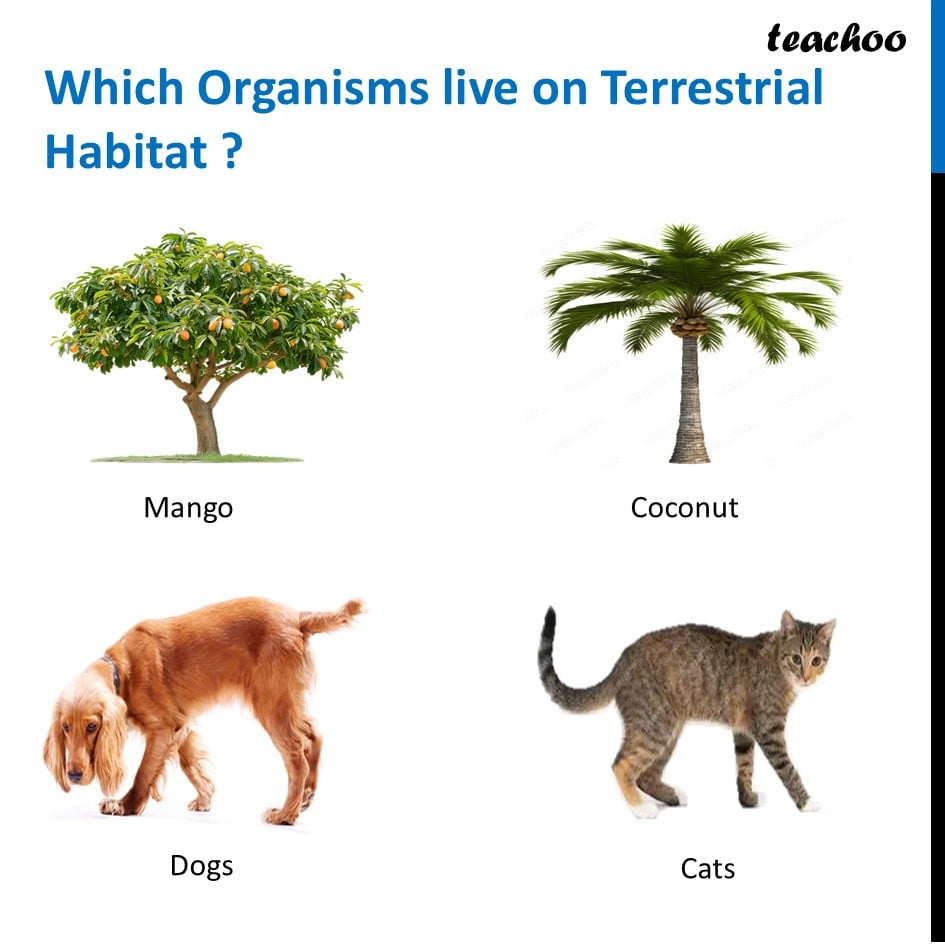 teachoo

Which Organisms live on Terrestrial Habitat ?

Mango

Coconut

Dogs

Cats